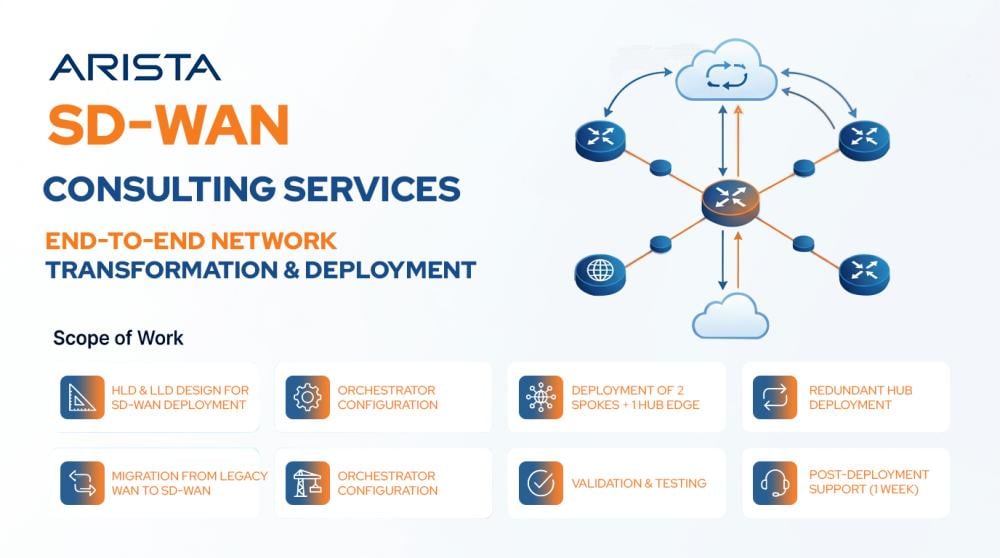 ARISTA
SD-WAN
CONSULTING SERVICES
END-TO-END NETWORK
TRANSFORMATION & DEPLOYMENT

Scope of Work

HLD & LLD DESIGN FOR SD-WAN DEPLOYMENT

ORCHESTRATOR CONFIGURATION

DEPLOYMENT OF 2 SPOKES + 1 HUB EDGE

REDUNDANT HUB DEPLOYMENT

MIGRATION FROM LEGACY WAN TO SD-WAN

ORCHESTRATOR CONFIGURATION

VALIDATION & TESTING

POST-DEPLOYMENT SUPPORT (1 WEEK)